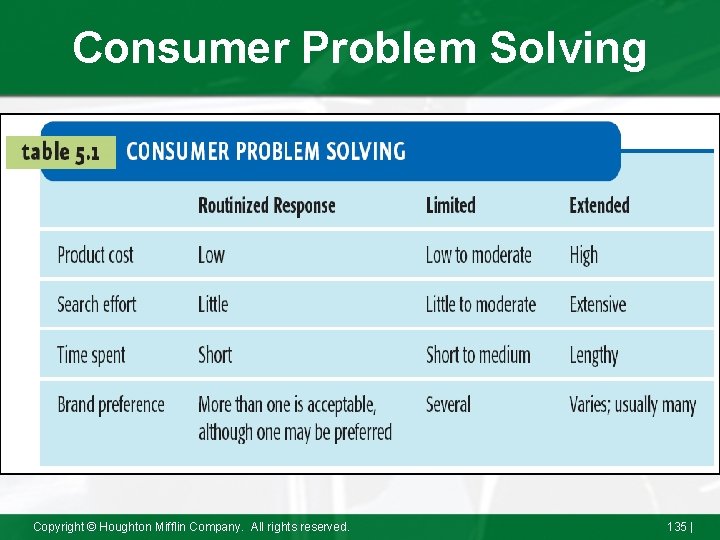 Consumer Problem Solving

table 5.1 CONSUMER PROBLEM SOLVING

| | Routinized Response | Limited | Extended |
|---|---|---|---|
| Product cost | Low | Low to moderate | High |
| Search effort | Little | Little to moderate | Extensive |
| Time spent | Short | Short to medium | Lengthy |
| Brand preference | More than one is acceptable, although one may be preferred | Several | Varies; usually many |

Copyright © Houghton Mifflin Company. All rights reserved.

135 |